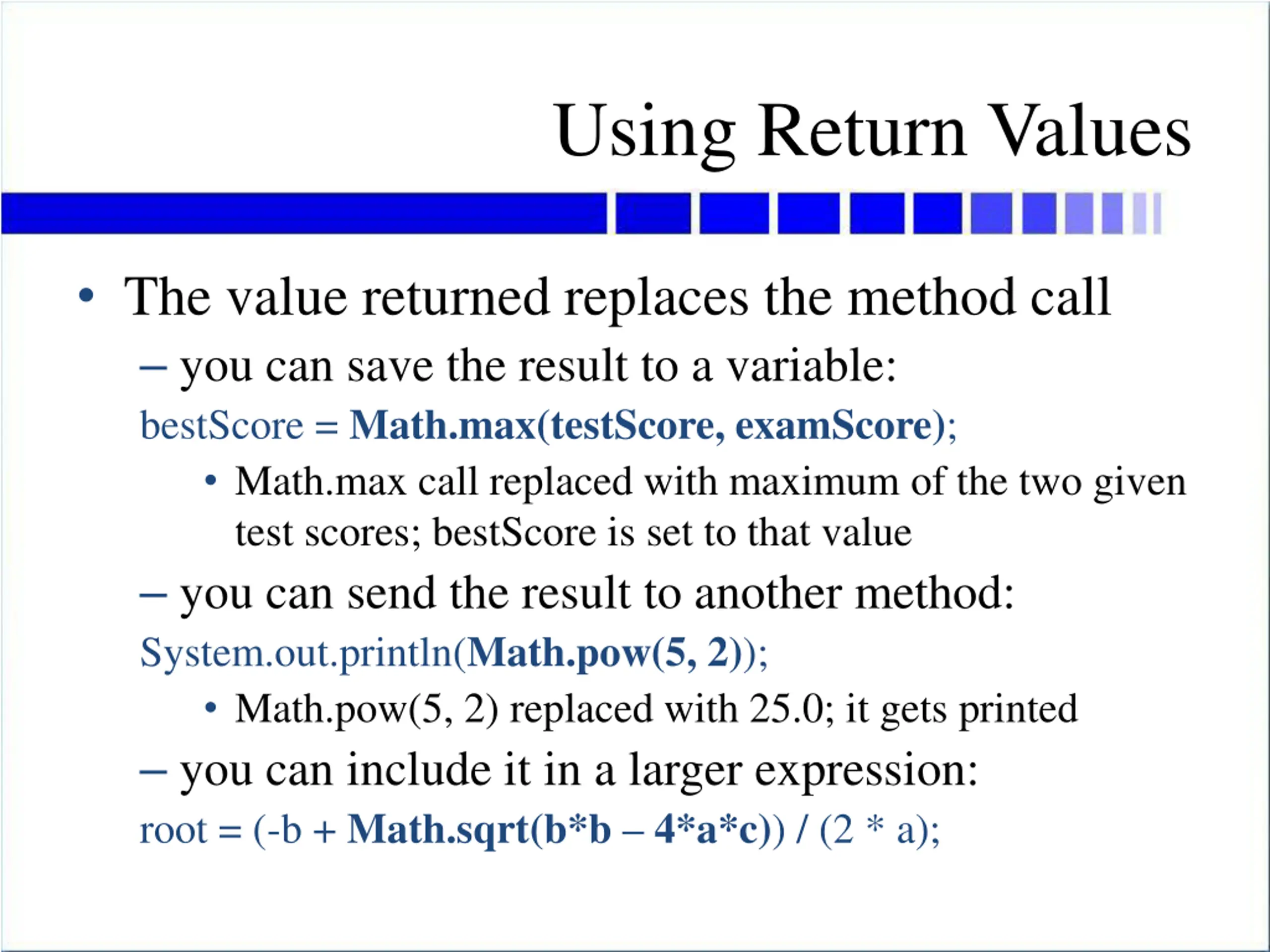 Using Return Values

• The value returned replaces the method call

– you can save the result to a variable:

bestScore = Math.max(testScore, examScore);

• Math.max call replaced with maximum of the two given test scores; bestScore is set to that value

– you can send the result to another method:

System.out.println(Math.pow(5, 2));

• Math.pow(5, 2) replaced with 25.0; it gets printed

– you can include it in a larger expression:

root = (-b + Math.sqrt(b*b – 4*a*c)) / (2 * a);